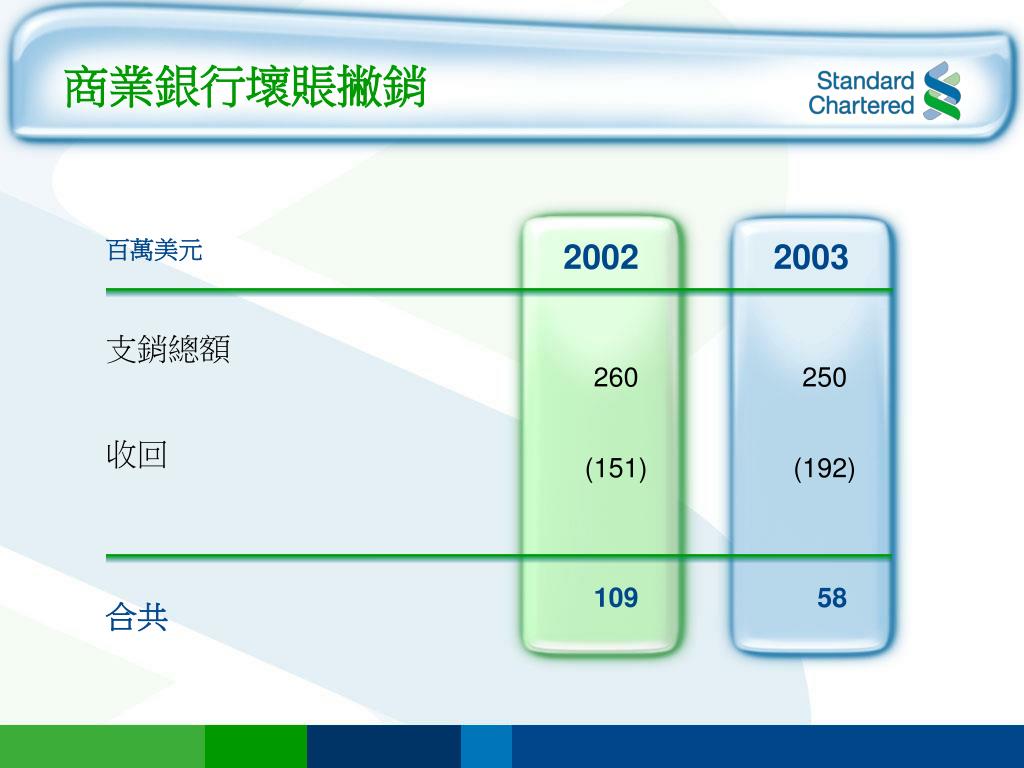 商業銀行壞賬撇銷

Standard Chartered

| 百萬美元 | 2002 | 2003 |
|---|---|---|
| 支銷總額 | 260 | 250 |
| 收回 | (151) | (192) |
| 合共 | 109 | 58 |